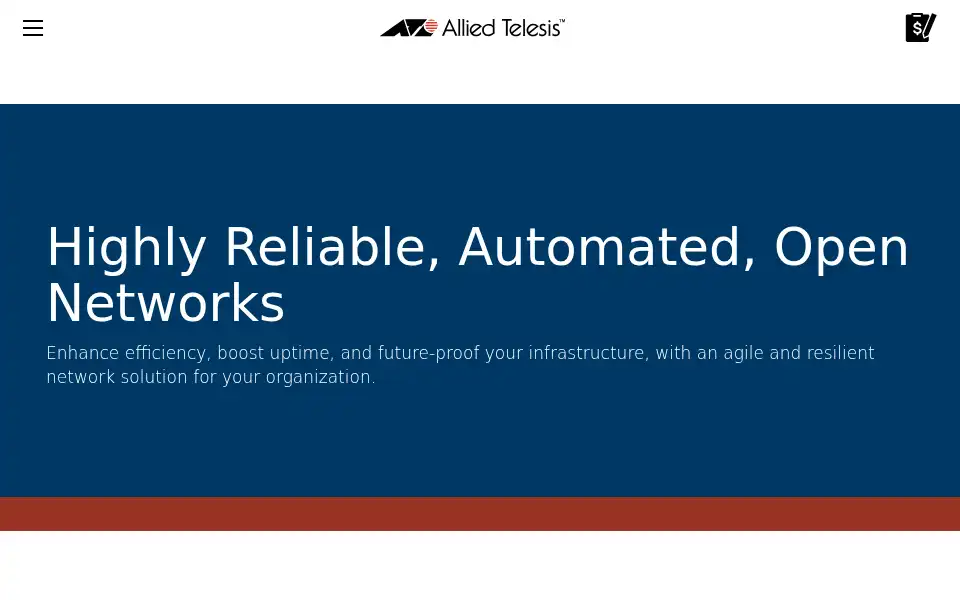 Allied Telesis™

Highly Reliable, Automated, Open Networks

Enhance efficiency, boost uptime, and future-proof your infrastructure, with an agile and resilient network solution for your organization.